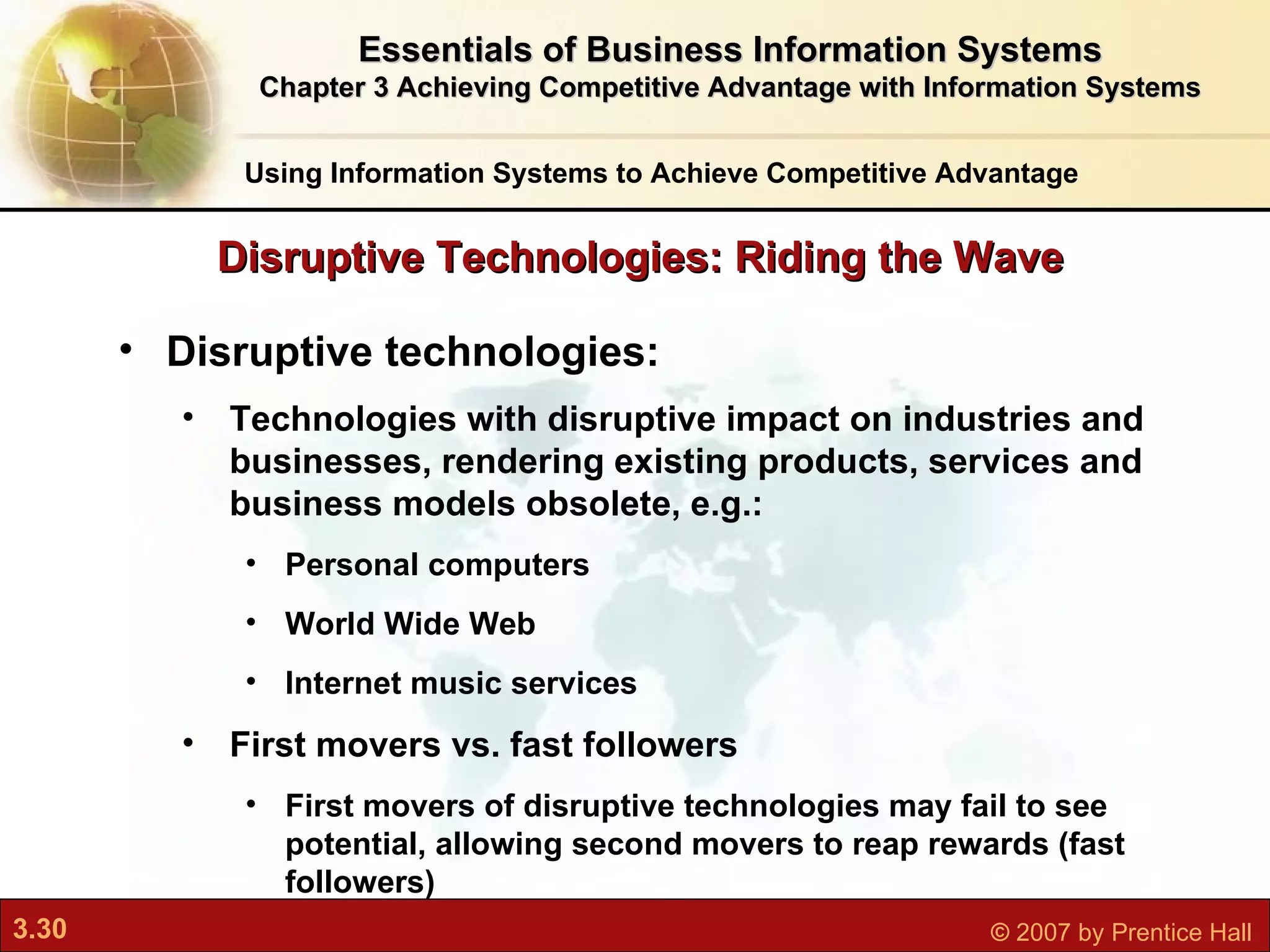 Essentials of Business Information Systems
Chapter 3 Achieving Competitive Advantage with Information Systems

Using Information Systems to Achieve Competitive Advantage

Disruptive Technologies: Riding the Wave

• Disruptive technologies:
  • Technologies with disruptive impact on industries and businesses, rendering existing products, services and business models obsolete, e.g.:
    • Personal computers
    • World Wide Web
    • Internet music services
  • First movers vs. fast followers
    • First movers of disruptive technologies may fail to see potential, allowing second movers to reap rewards (fast followers)

3.30

© 2007 by Prentice Hall